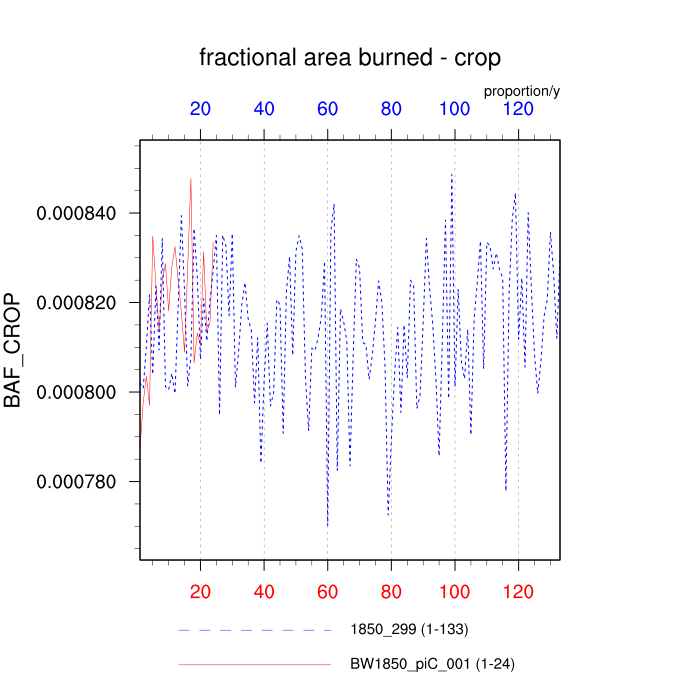 fractional area burned - crop

proportion/y

20 40 60 80 100 120

BAF_CROP

0.000840
0.000820
0.000800
0.000780

20 40 60 80 100 120

1850_299 (1-133)

BW1850_piC_001 (1-24)